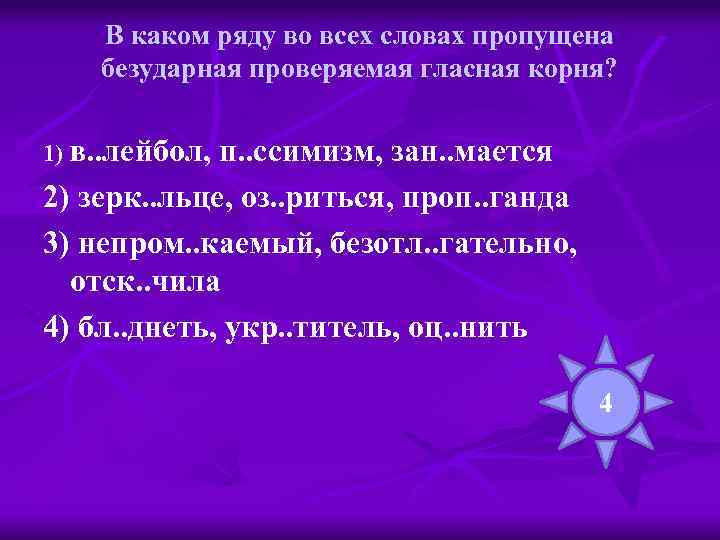 В каком ряду во всех словах пропущена безударная проверяемая гласная корня?

1) в..лейбол, п..ссимизм, зан..мается

2) зерк..льце, оз..риться, проп..ганда

3) непром..каемый, безотл..гательно, отск..чила

4) бл..днеть, укр..титель, оц..нить

4